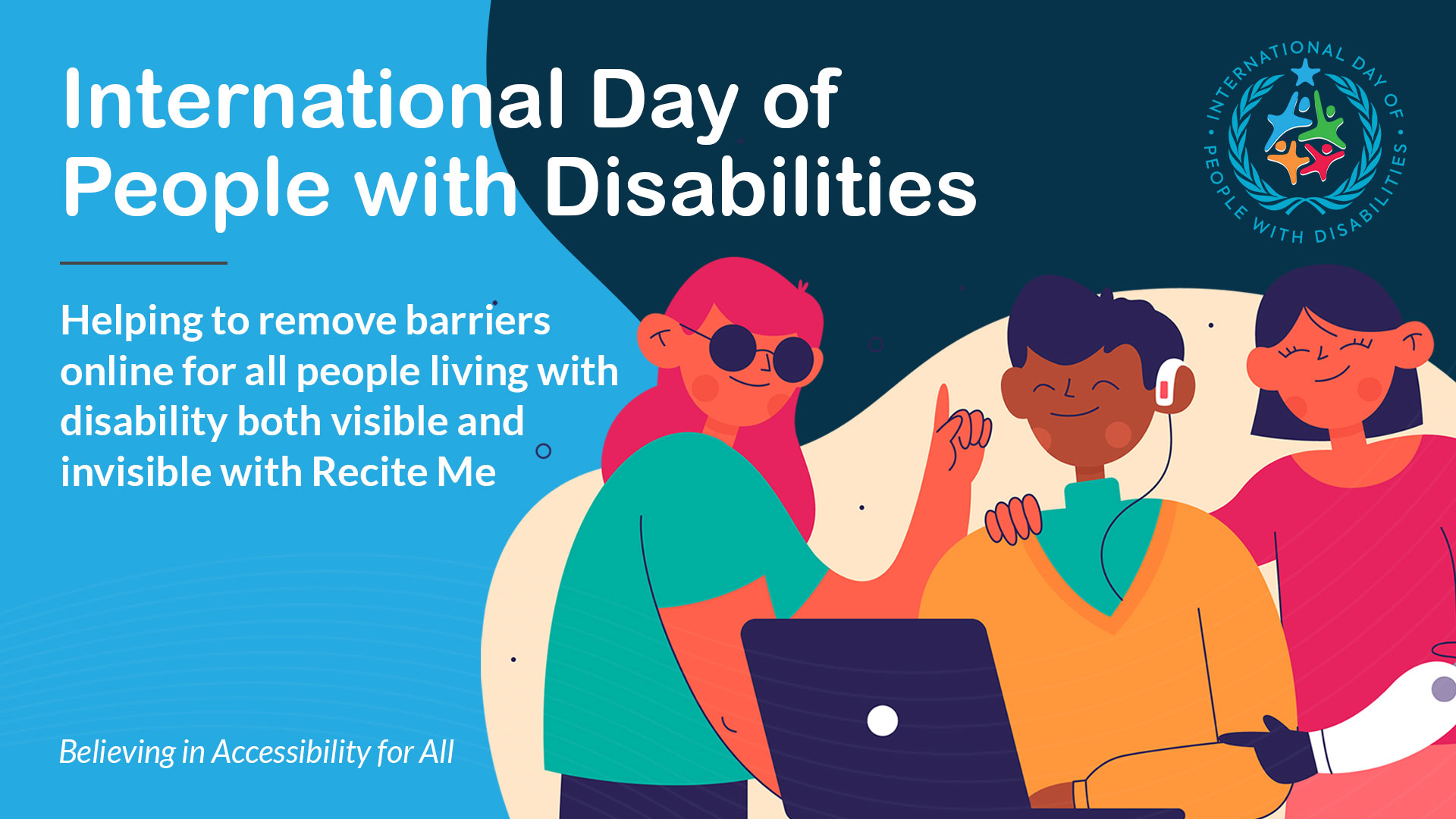 International Day of People with Disabilities

INTERNATIONAL DAY OF PEOPLE WITH DISABILITIES

Helping to remove barriers online for all people living with disability both visible and invisible with Recite Me

Believing in Accessibility for All